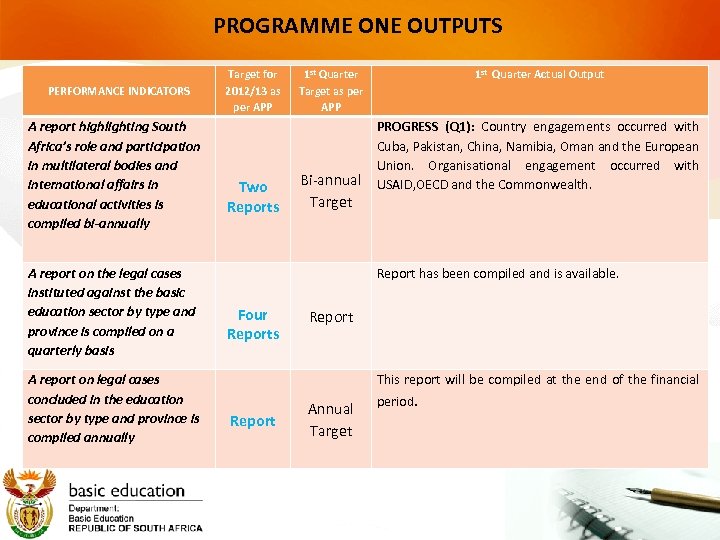 PROGRAMME ONE OUTPUTS

| PERFORMANCE INDICATORS | Target for 2012/13 as per APP | 1st Quarter Target as per APP | 1st Quarter Actual Output |
|---|---|---|---|
| A report highlighting South Africa's role and participation in multilateral bodies and international affairs in educational activities is compiled bi-annually | Two Reports | Bi-annual Target | PROGRESS (Q1): Country engagements occurred with Cuba, Pakistan, China, Namibia, Oman and the European Union. Organisational engagement occurred with USAID,OECD and the Commonwealth. |
| A report on the legal cases instituted against the basic education sector by type and province is compiled on a quarterly basis | Four Reports | Report | Report has been compiled and is available. |
| A report on legal cases concluded in the education sector by type and province is compiled annually | Report | Annual Target | This report will be compiled at the end of the financial period. |

basic education
Department:
Basic Education
REPUBLIC OF SOUTH AFRICA